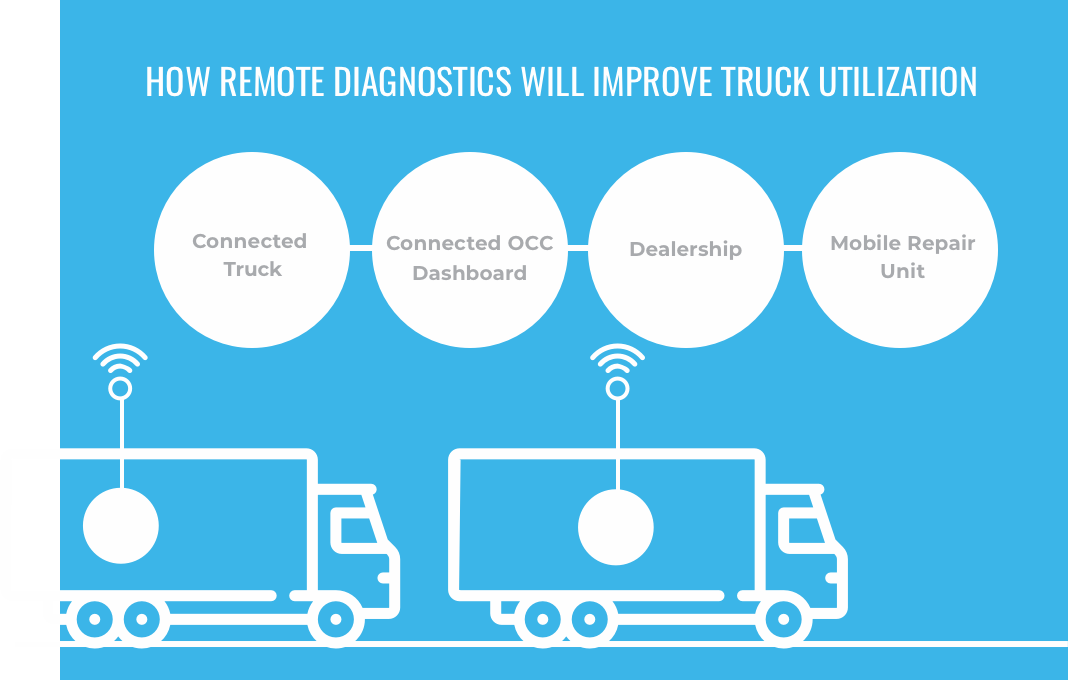 HOW REMOTE DIAGNOSTICS WILL IMPROVE TRUCK UTILIZATION

Connected Truck

Connected OCC Dashboard

Dealership

Mobile Repair Unit